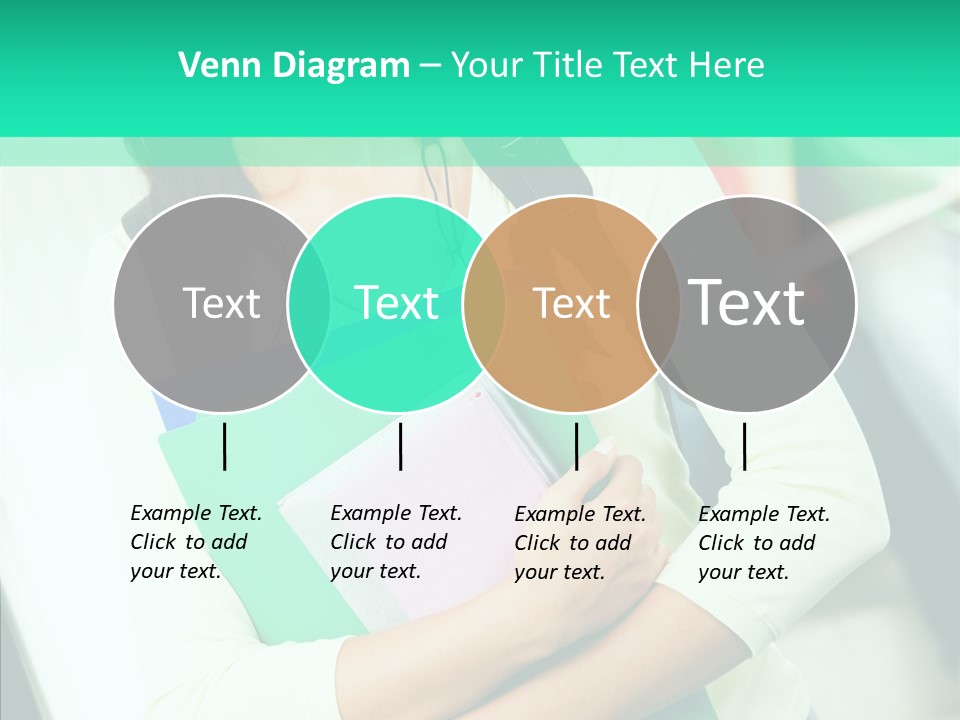 Venn Diagram – Your Title Text Here

Text

Text

Text

Text

Example Text. Click to add your text.

Example Text. Click to add your text.

Example Text. Click to add your text.

Example Text. Click to add your text.